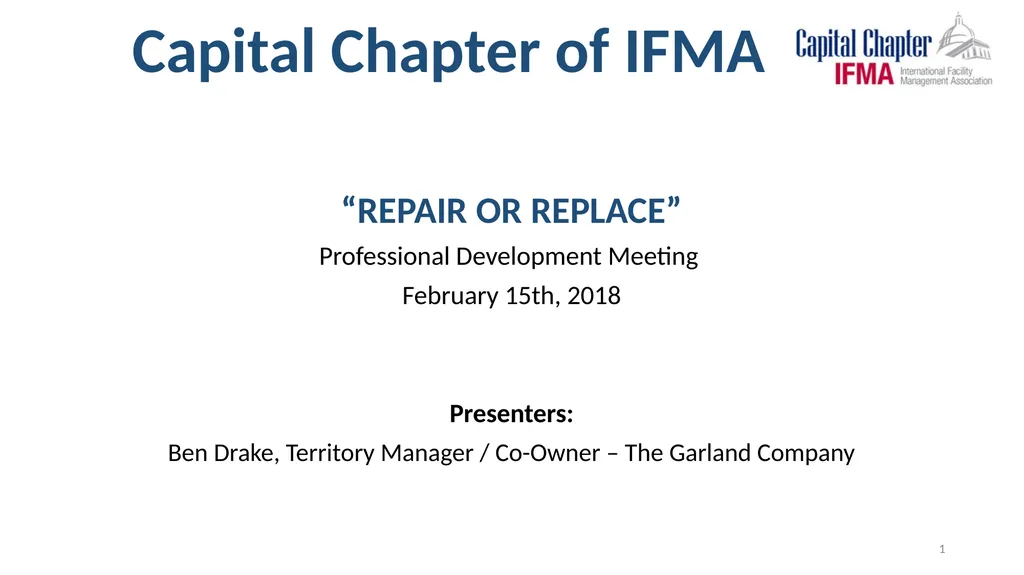 Capital Chapter of IFMA

Capital Chapter
IFMA International Facility Management Association

“REPAIR OR REPLACE”

Professional Development Meeting

February 15th, 2018

Presenters:

Ben Drake, Territory Manager / Co-Owner – The Garland Company

1